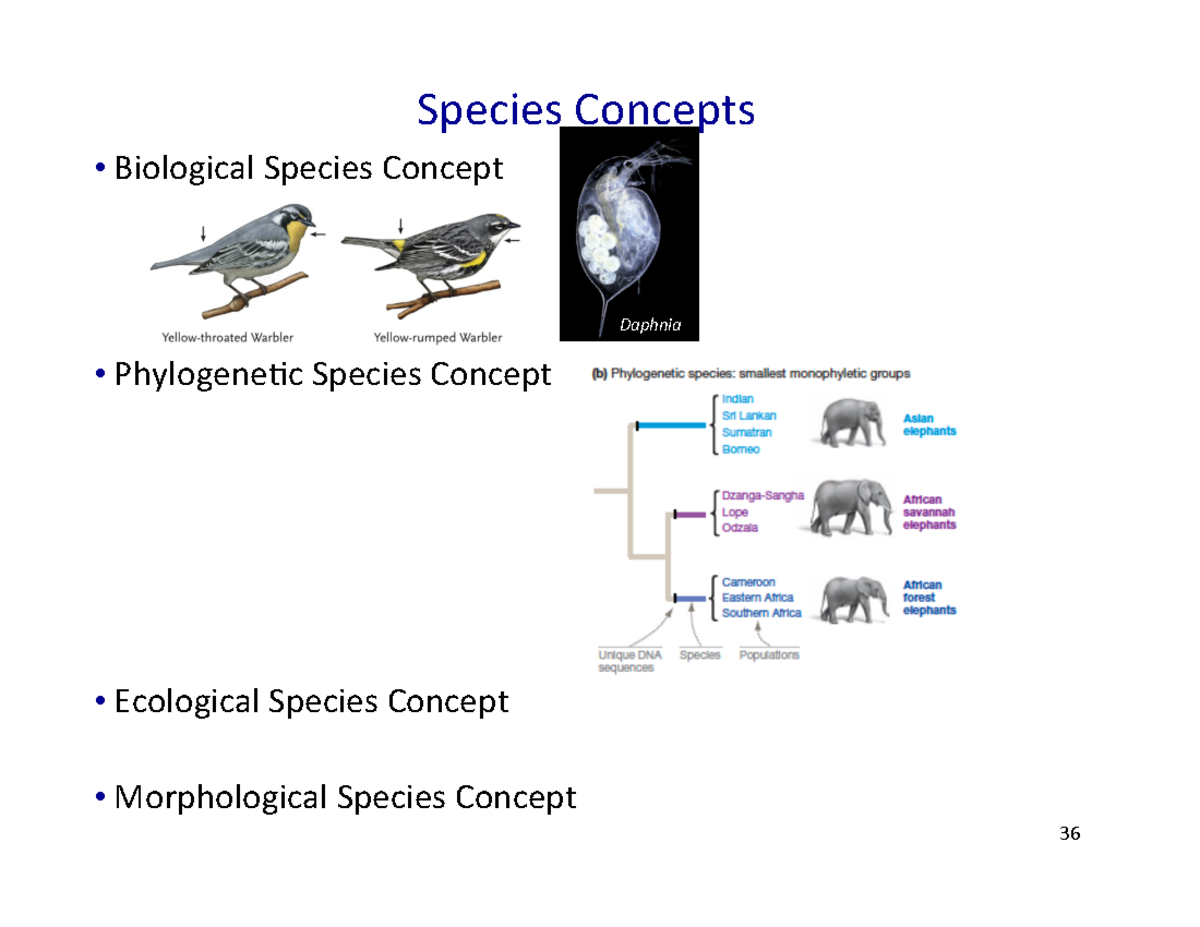 Species Concepts

• Biological Species Concept

Yellow-throated Warbler

Yellow-rumped Warbler

Daphnia

• Phylogenetic Species Concept

(b) Phylogenetic species: smallest monophyletic groups

Indian
Sri Lankan
Sumatran
Borneo

Asian elephants

Dzanga-Sangha
Lope
Odzala

African savannah elephants

Cameroon
Eastern Africa
Southern Africa

African forest elephants

Unique DNA sequences

Species

Populations

• Ecological Species Concept

• Morphological Species Concept

36